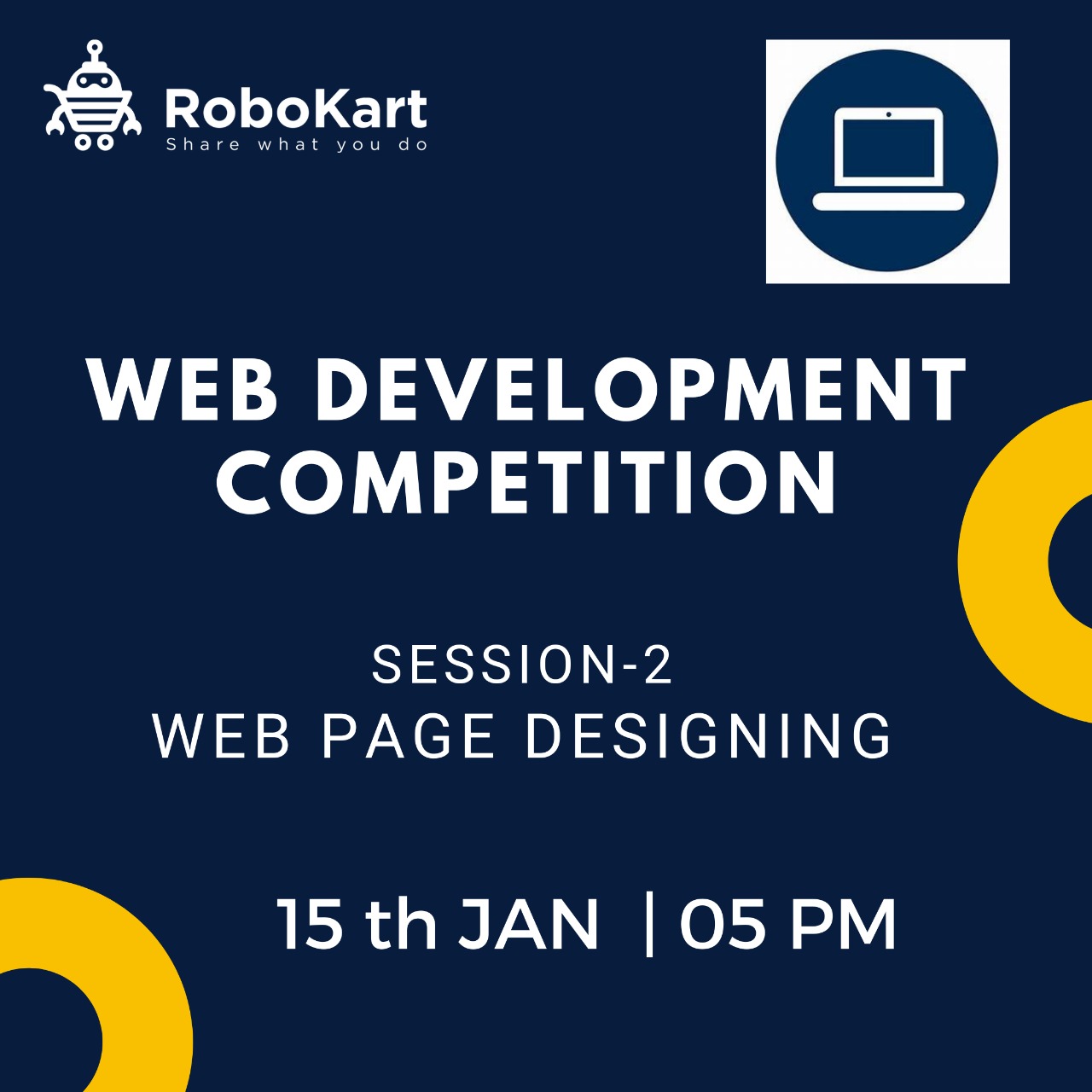 RoboKart
Share what you do

WEB DEVELOPMENT COMPETITION

SESSION-2
WEB PAGE DESIGNING

15 th JAN | 05 PM